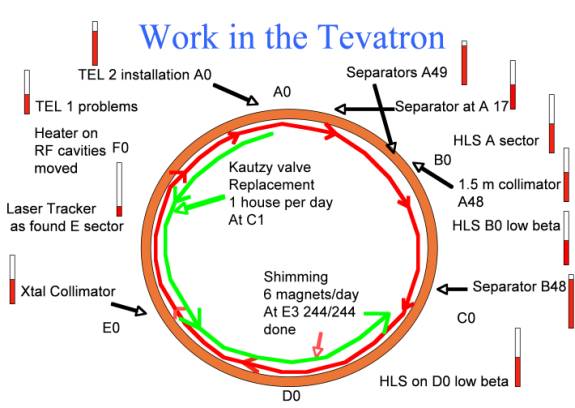 Work in the Tevatron

TEL 2 installation A0

TEL 1 problems

Heater on RF cavities moved

F0

Laser Tracker as found E sector

Xtal Collimator

E0

A0

Separators A49

Separator at A 17

HLS A sector

B0

1.5 m collimator A48

HLS B0 low beta

Separator B48

C0

HLS on D0 low beta

D0

Kautzy valve Replacement 1 house per day At C1

Shimming 6 magnets/day At E3 244/244 done